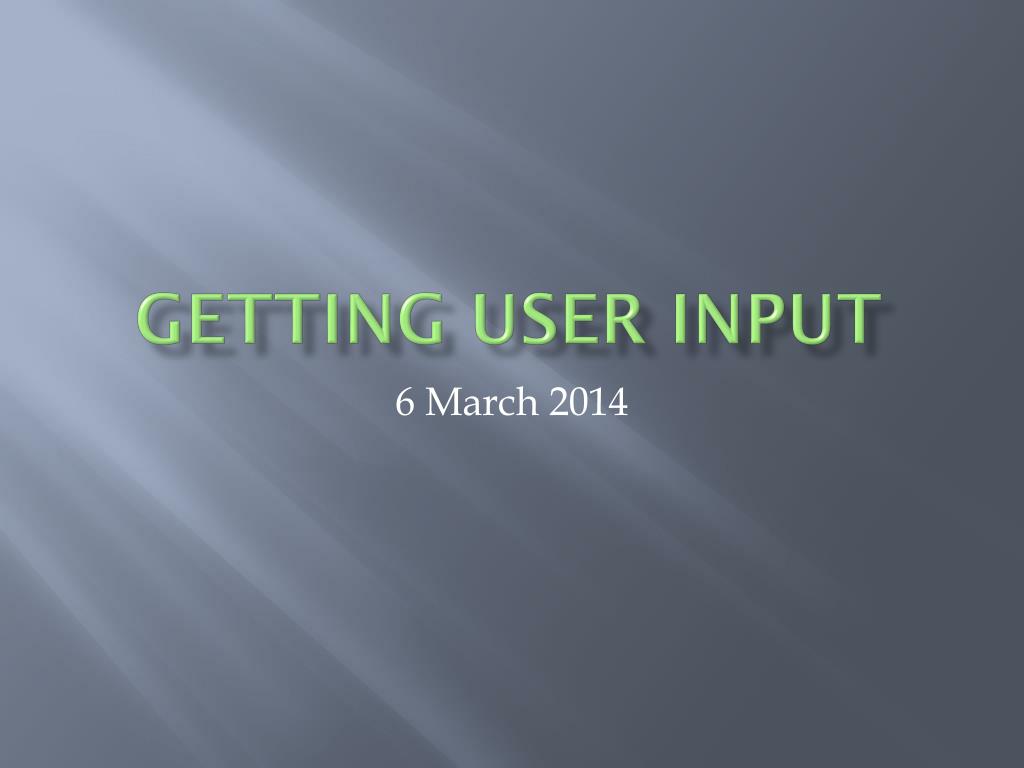 GETTING USER INPUT

6 March 2014